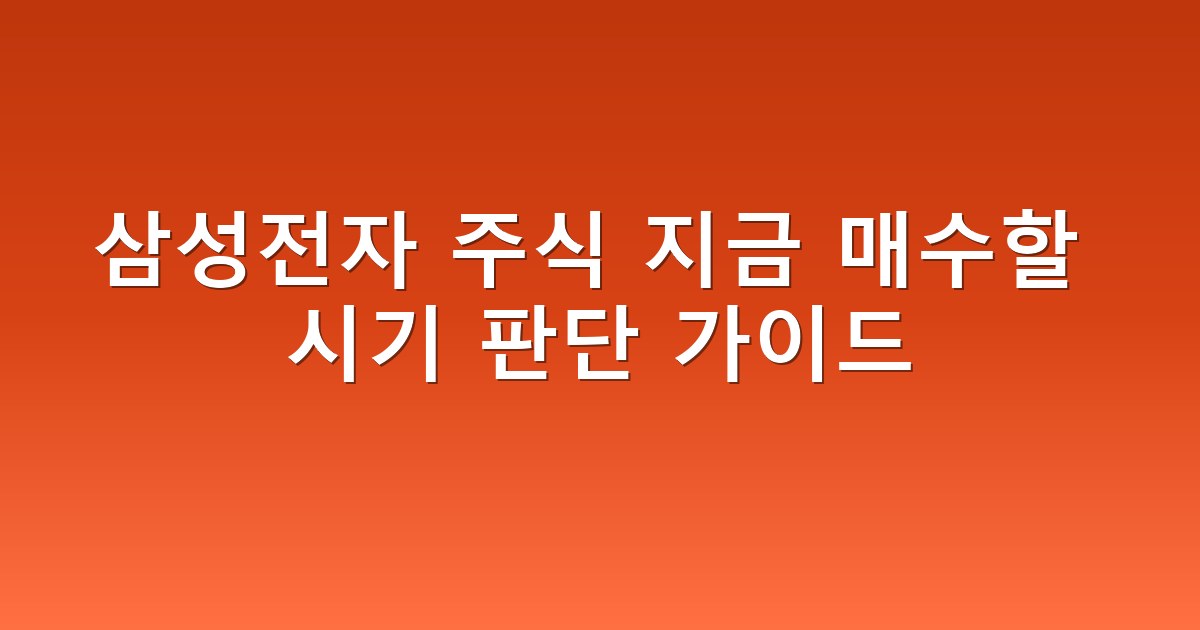 삼성전자 주식 지금 매수할 시기 판단 가이드